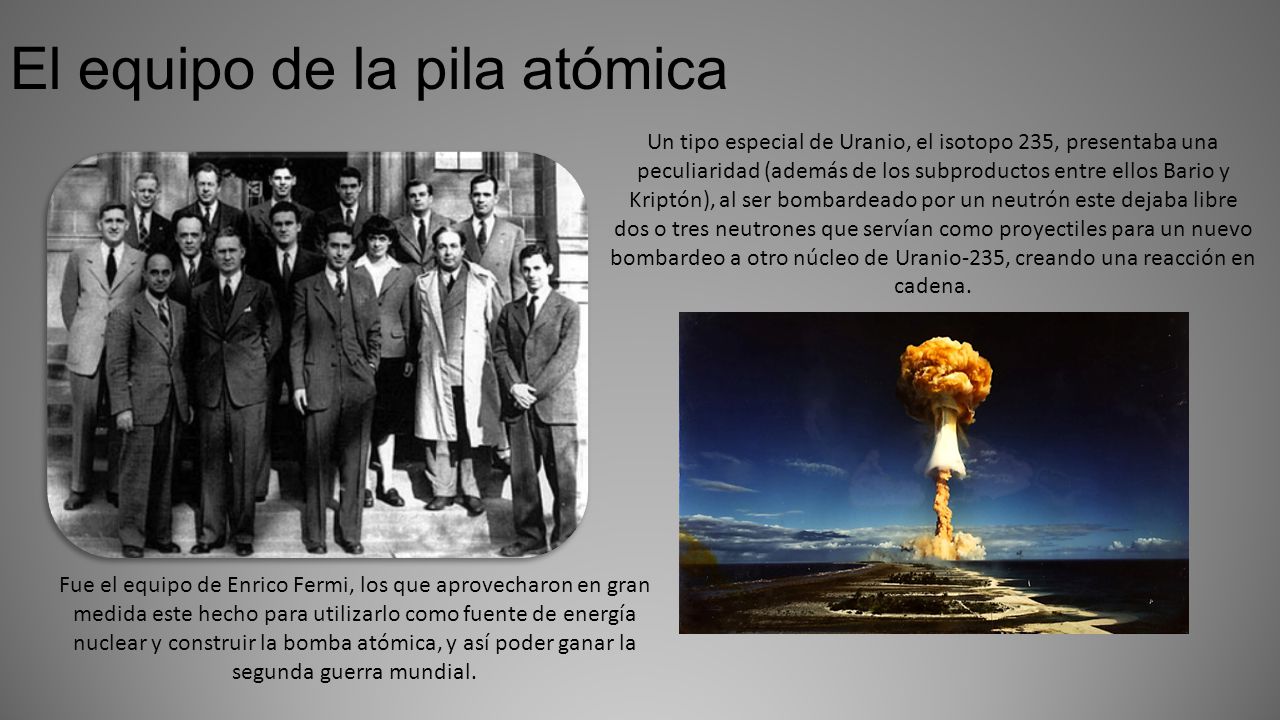 El equipo de la pila atómica

Un tipo especial de Uranio, el isotopo 235, presentaba una peculiaridad (además de los subproductos entre ellos Bario y Kriptón), al ser bombardeado por un neutrón este dejaba libre dos o tres neutrones que servían como proyectiles para un nuevo bombardeo a otro núcleo de Uranio-235, creando una reacción en cadena.

Fue el equipo de Enrico Fermi, los que aprovecharon en gran medida este hecho para utilizarlo como fuente de energía nuclear y construir la bomba atómica, y así poder ganar la segunda guerra mundial.